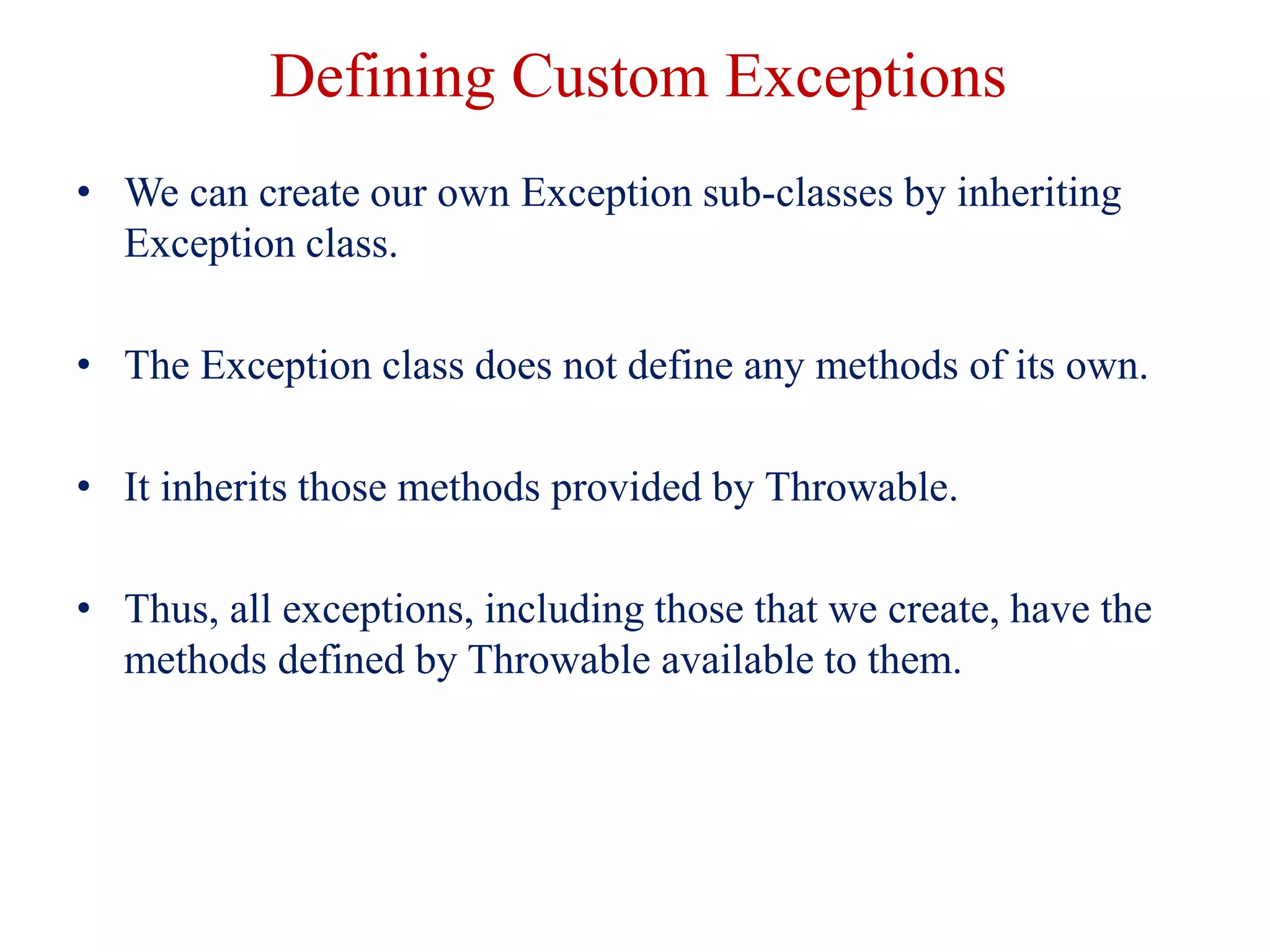 Defining Custom Exceptions

• We can create our own Exception sub-classes by inheriting Exception class.

• The Exception class does not define any methods of its own.

• It inherits those methods provided by Throwable.

• Thus, all exceptions, including those that we create, have the methods defined by Throwable available to them.